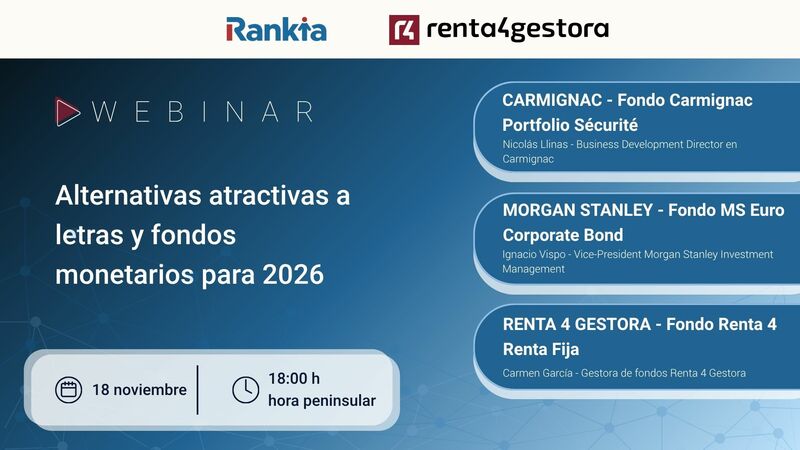 Rankia

r4 renta4gestora

WEBINAR

Alternativas atractivas a letras y fondos monetarios para 2026

18 noviembre

18:00 h
hora peninsular

CARMIGNAC - Fondo Carmignac Portfolio Sécurité
Nicolás Llinas - Business Development Director en Carmignac

MORGAN STANLEY - Fondo MS Euro Corporate Bond
Ignacio Vispo - Vice-President Morgan Stanley Investment Management

RENTA 4 GESTORA - Fondo Renta 4 Renta Fija
Carmen García - Gestora de fondos Renta 4 Gestora